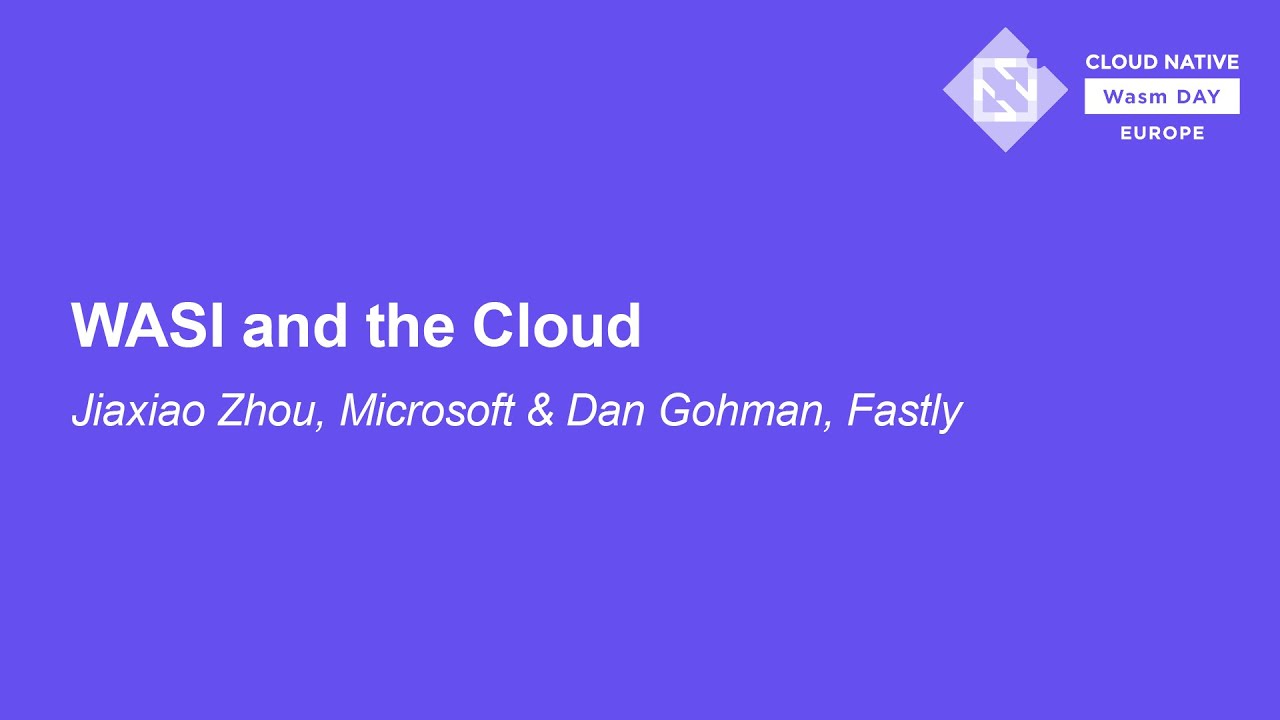 CLOUD NATIVE
Wasm DAY
EUROPE

WASI and the Cloud

Jiaxiao Zhou, Microsoft & Dan Gohman, Fastly